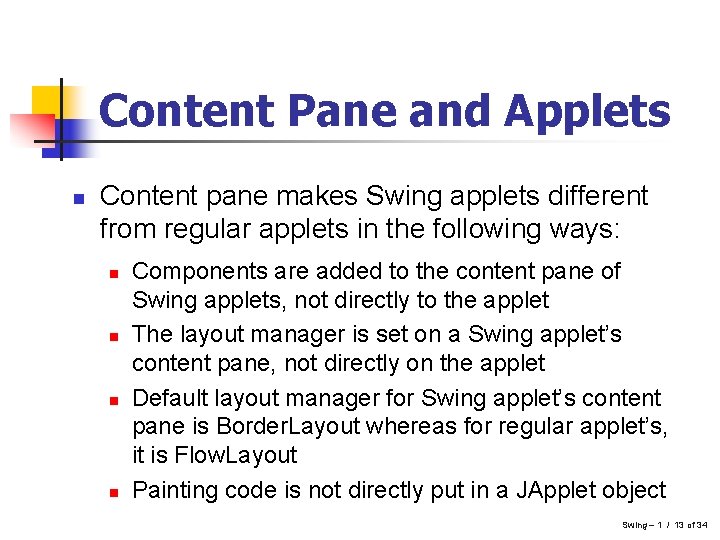 Content Pane and Applets

Content pane makes Swing applets different from regular applets in the following ways:

Components are added to the content pane of Swing applets, not directly to the applet

The layout manager is set on a Swing applet's content pane, not directly on the applet

Default layout manager for Swing applet's content pane is BorderLayout whereas for regular applet's, it is FlowLayout

Painting code is not directly put in a JApplet object

Swing – 1 / 13 of 34